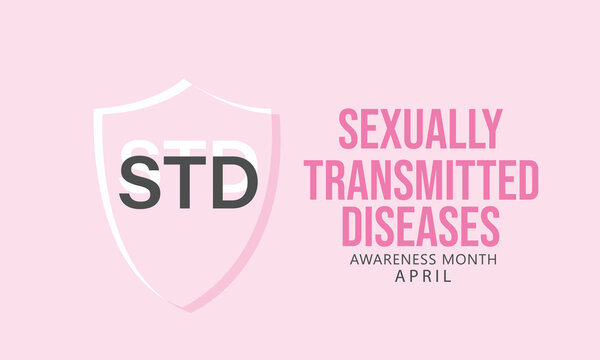 STD

SEXUALLY TRANSMITTED DISEASES
AWARENESS MONTH
APRIL